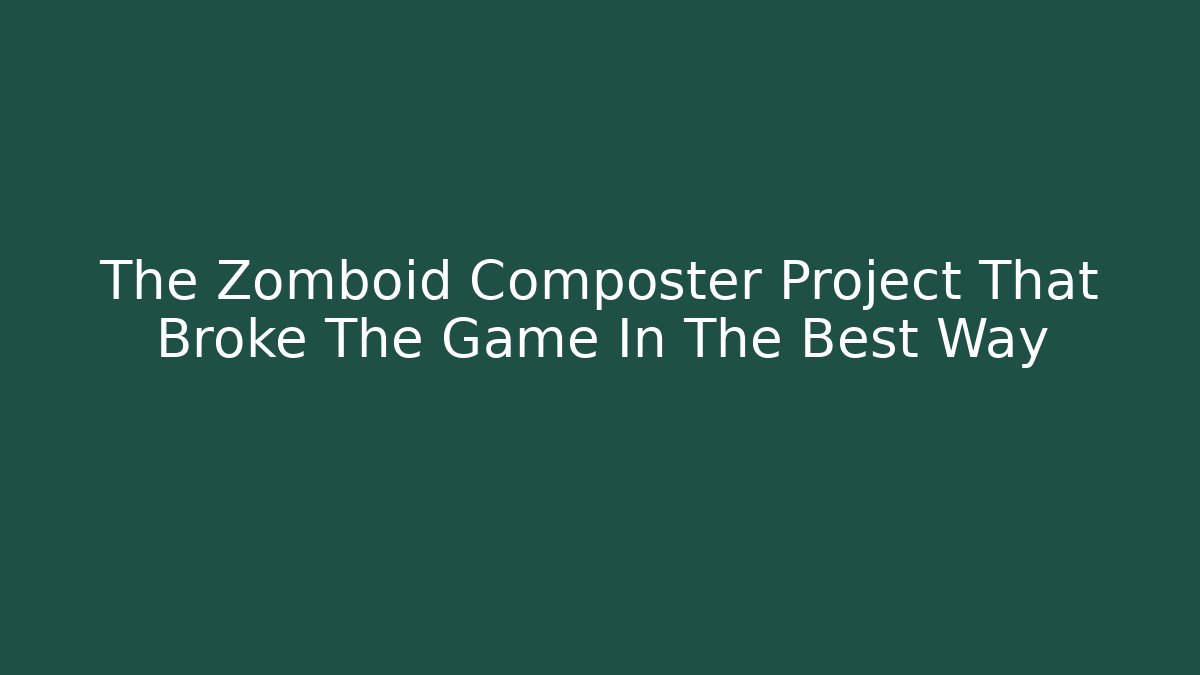 The Zomboid Composter Project That Broke The Game In The Best Way